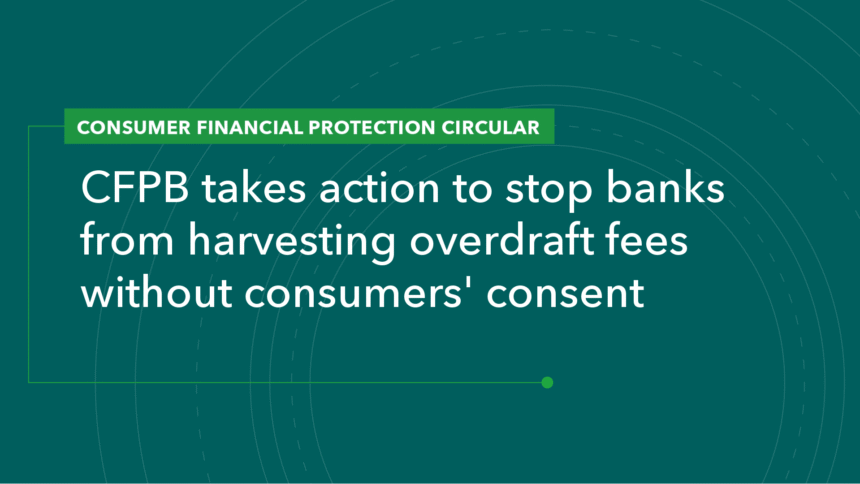 CONSUMER FINANCIAL PROTECTION CIRCULAR

CFPB takes action to stop banks from harvesting overdraft fees without consumers' consent